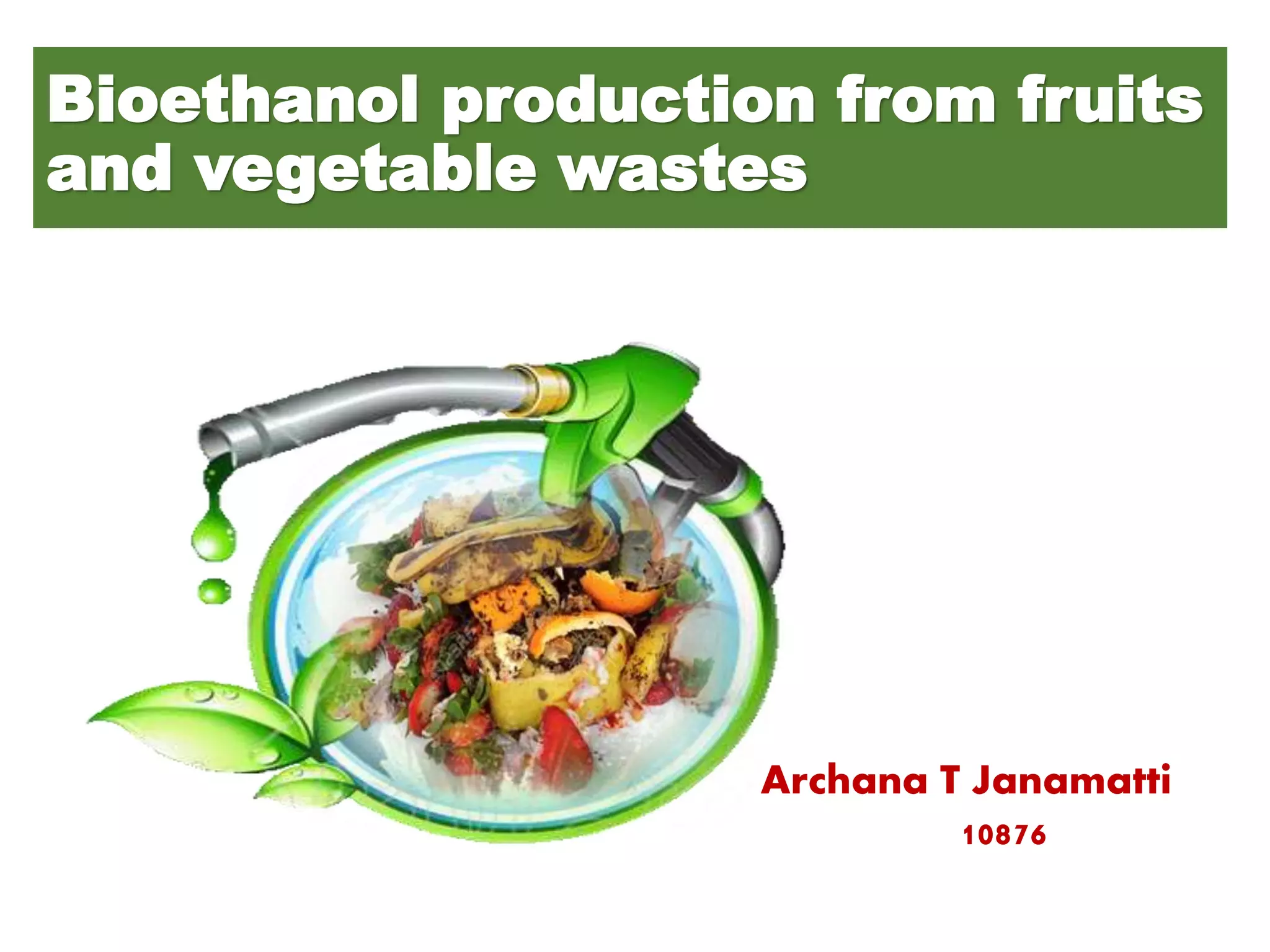 Bioethanol production from fruits and vegetable wastes

Archana T Janamatti

10876